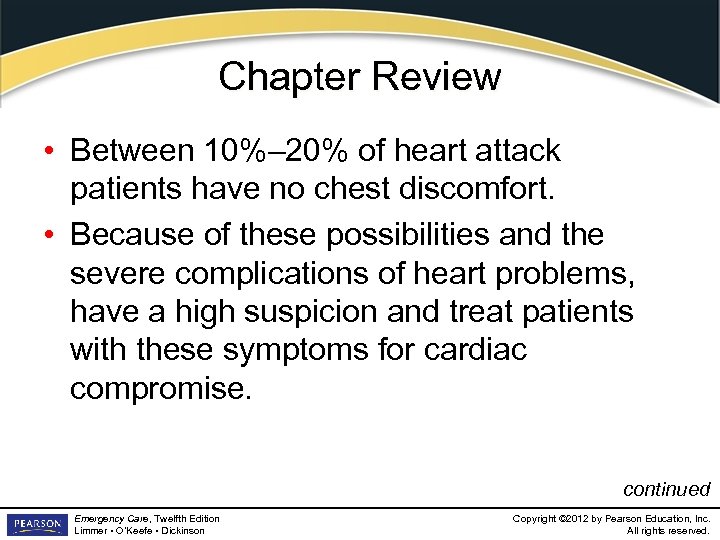 Chapter Review

• Between 10%–20% of heart attack patients have no chest discomfort.

• Because of these possibilities and the severe complications of heart problems, have a high suspicion and treat patients with these symptoms for cardiac compromise.

continued

PEARSON

Emergency Care, Twelfth Edition
Limmer • O'Keefe • Dickinson

Copyright ©2012 by Pearson Education, Inc.
All rights reserved.